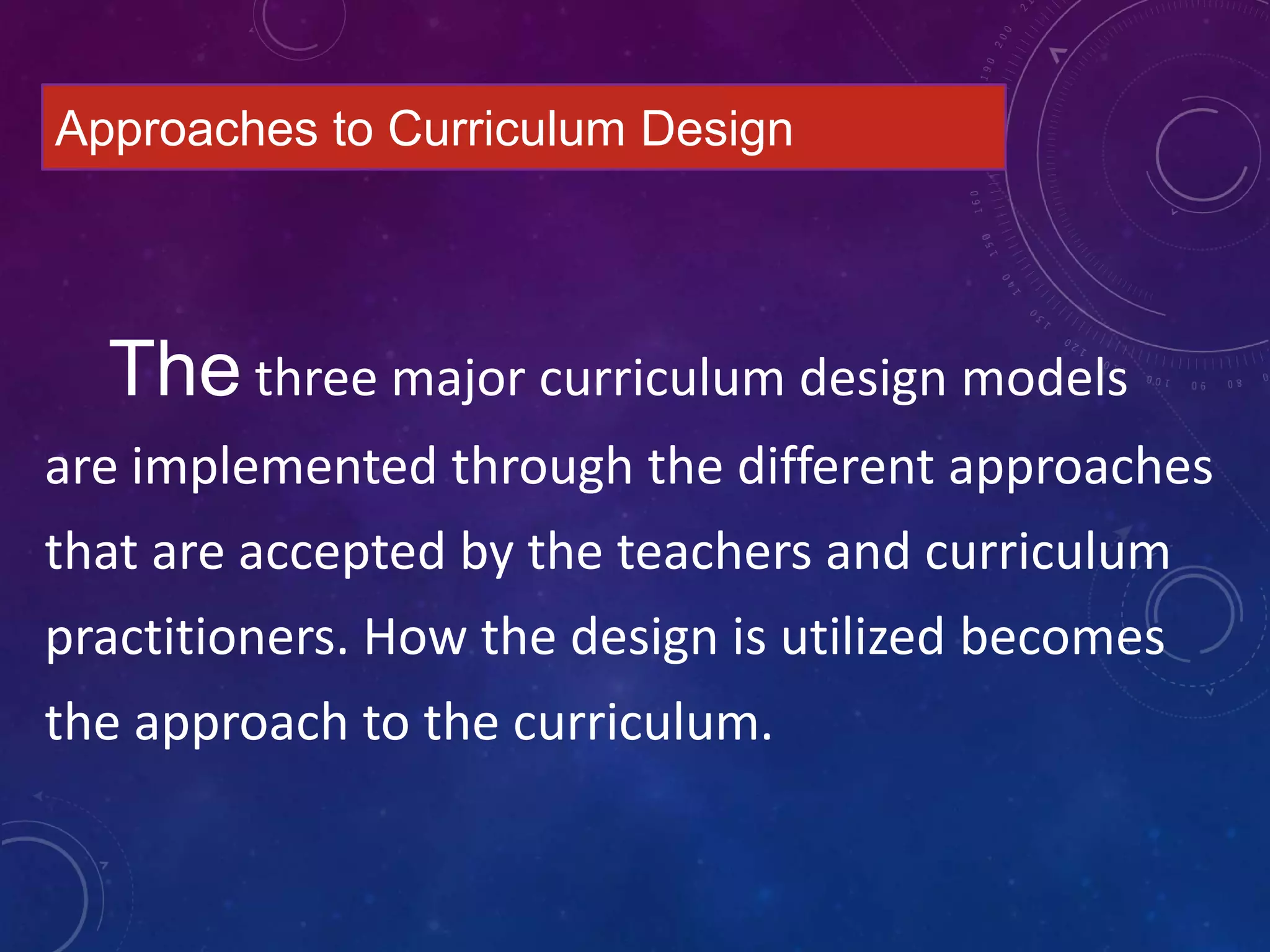 Approaches to Curriculum Design

The three major curriculum design models are implemented through the different approaches that are accepted by the teachers and curriculum practitioners. How the design is utilized becomes the approach to the curriculum.